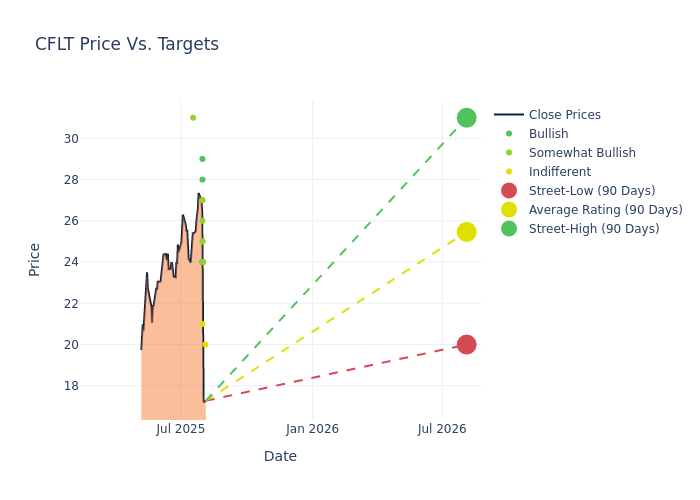 CFLT Price Vs. Targets

Price

30
28
26
24
22
20
18

Jul 2025
Jan 2026
Jul 2026

Date

Close Prices
Bullish
Somewhat Bullish
Indifferent
Street-Low (90 Days)
Average Rating (90 Days)
Street-High (90 Days)